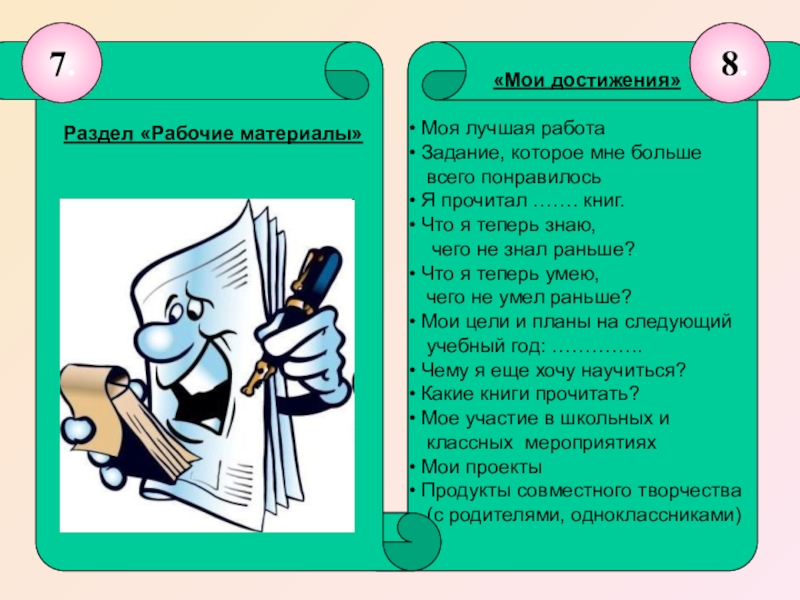 7.

Раздел «Рабочие материалы»

8.

«Мои достижения»

• Моя лучшая работа
• Задание, которое мне больше всего понравилось
• Я прочитал ……. книг.
• Что я теперь знаю, чего не знал раньше?
• Что я теперь умею, чего не умел раньше?
• Мои цели и планы на следующий учебный год: …………..
• Чему я еще хочу научиться?
• Какие книги прочитать?
• Мое участие в школьных и классных мероприятиях
• Мои проекты
• Продукты совместного творчества (с родителями, одноклассниками)